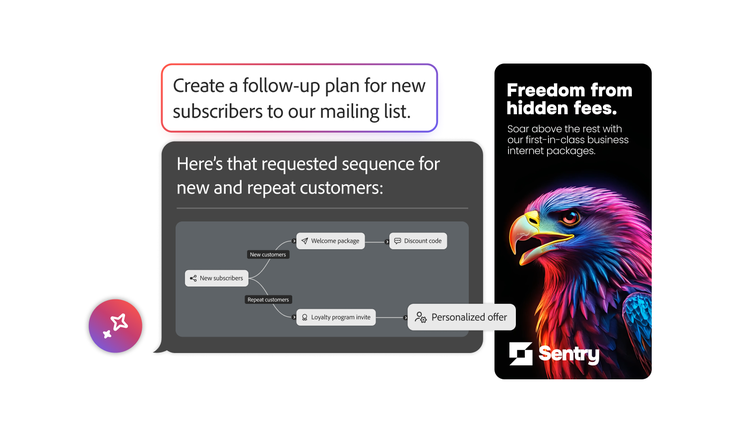 Create a follow-up plan for new subscribers to our mailing list.

Here's that requested sequence for new and repeat customers:

New subscribers

New customers

Welcome package

Discount code

Repeat customers

Loyalty program invite

Personalized offer

Freedom from hidden fees.

Soar above the rest with our first-in-class business internet packages.

Sentry